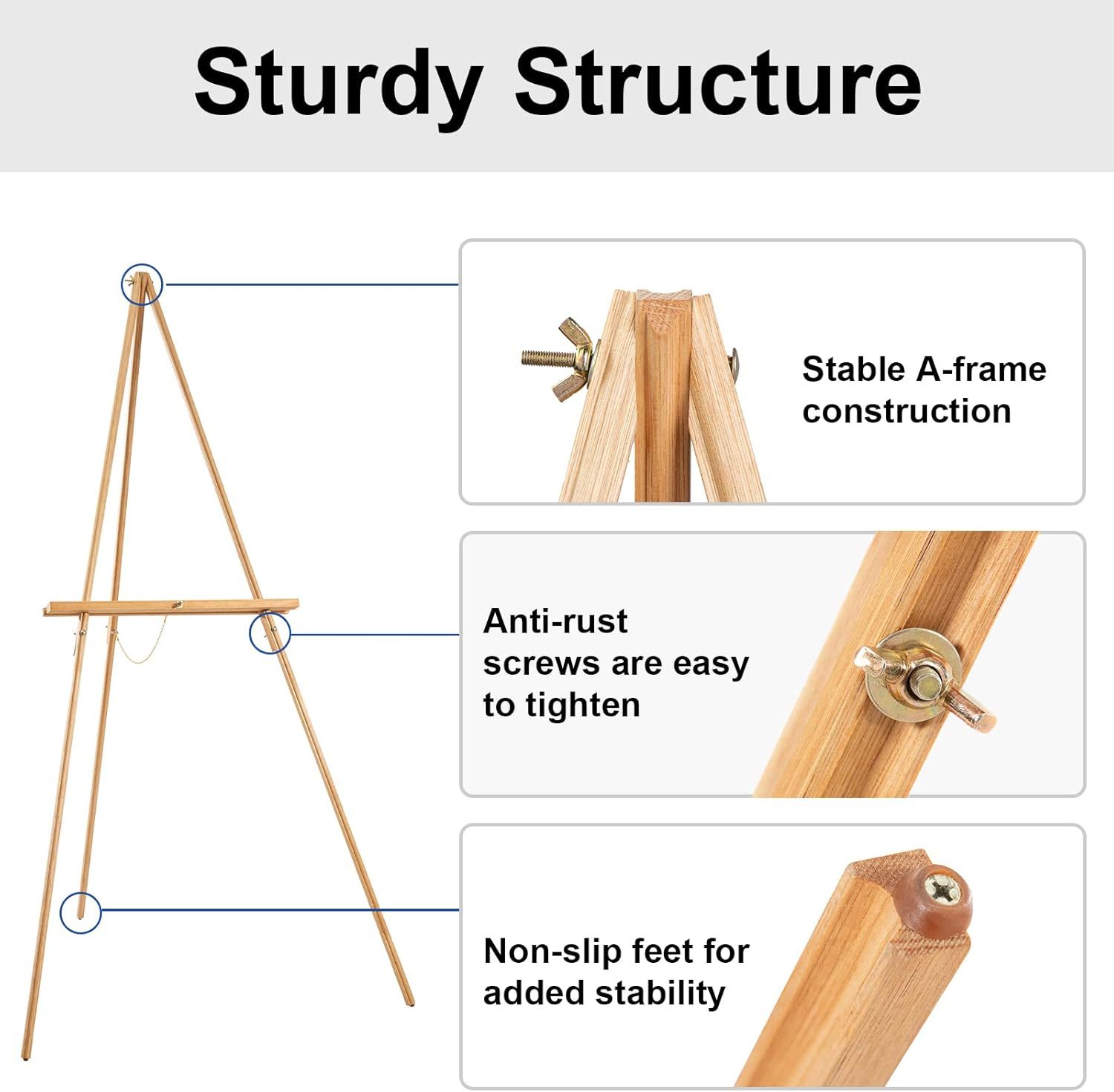 Sturdy Structure

Stable A-frame construction

Anti-rust screws are easy to tighten

Non-slip feet for added stability